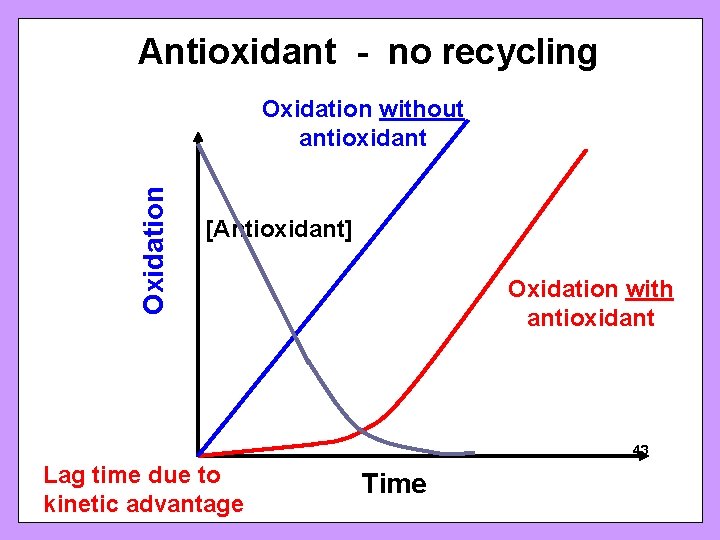 Antioxidant - no recycling

Oxidation without antioxidant

Oxidation

[Antioxidant]

Oxidation with antioxidant

43

Lag time due to kinetic advantage

Time